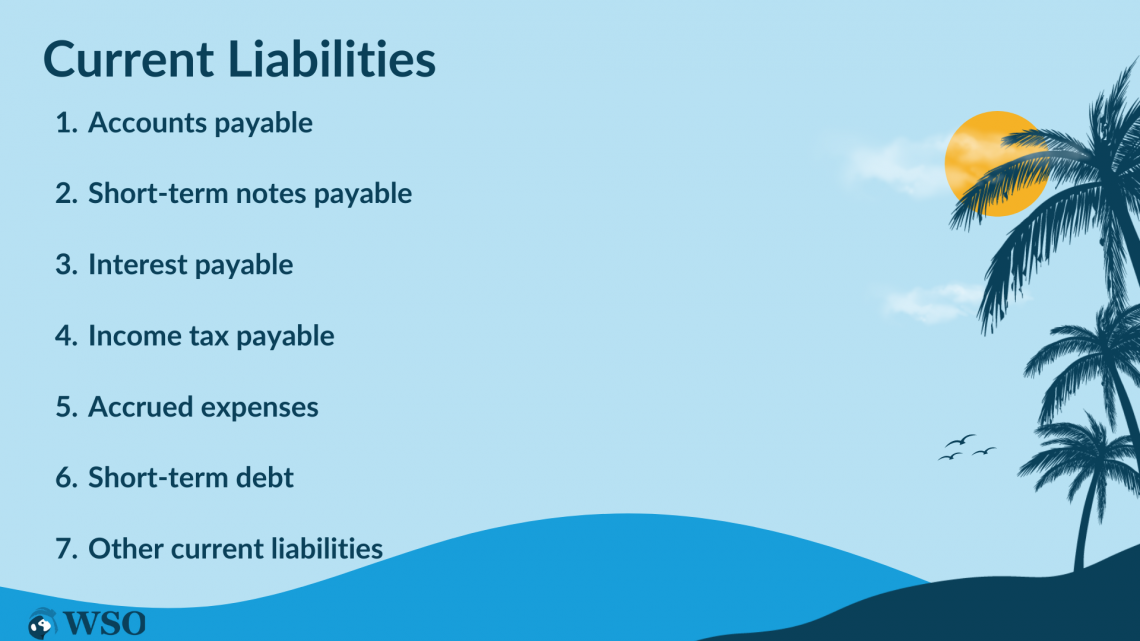 Current Liabilities

1. Accounts payable

2. Short-term notes payable

3. Interest payable

4. Income tax payable

5. Accrued expenses

6. Short-term debt

7. Other current liabilities

WSO